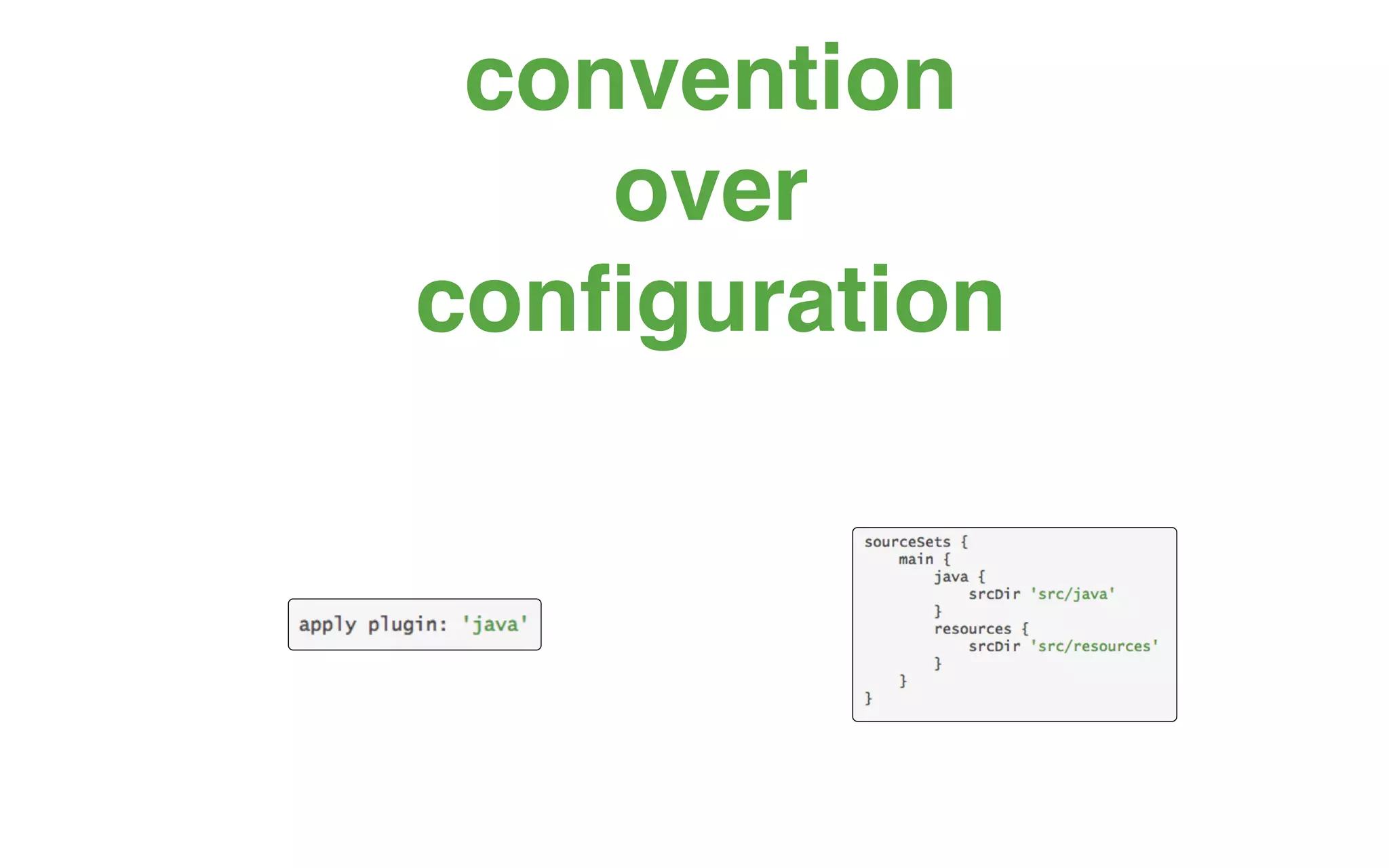 convention
over
configuration

apply plugin: 'java'

sourceSets {
    main {
        java {
            srcDir 'src/java'
        }
        resources {
            srcDir 'src/resources'
        }
    }
}